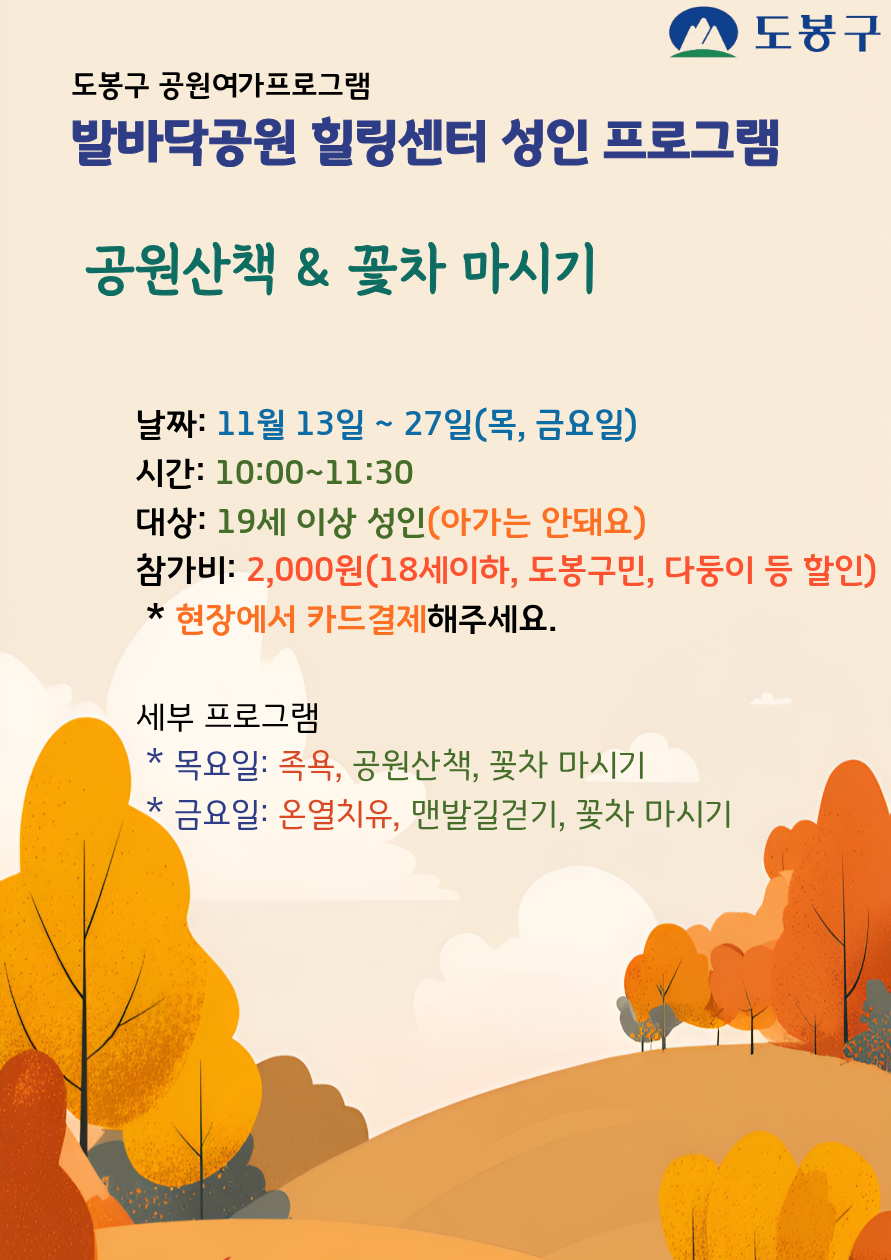 도봉구

도봉구 공원여가프로그램

발바닥공원 힐링센터 성인 프로그램

공원산책 & 꽃차 마시기

날짜: 11월 13일 ~ 27일(목, 금요일)
시간: 10:00~11:30
대상: 19세 이상 성인(아가는 안돼요)
참가비: 2,000원(18세이하, 도봉구민, 다둥이 등 할인)
* 현장에서 카드결제해주세요.

세부 프로그램
* 목요일: 족욕, 공원산책, 꽃차 마시기
* 금요일: 온열치유, 맨발길걷기, 꽃차 마시기